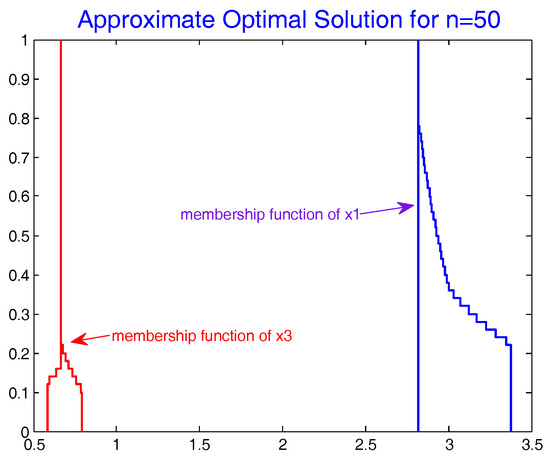 Approximate Optimal Solution for n=50

1
0.9
0.8
0.7
0.6
0.5
0.4
0.3
0.2
0.1
0

membership function of x1

membership function of x3

0.5
1
1.5
2
2.5
3
3.5